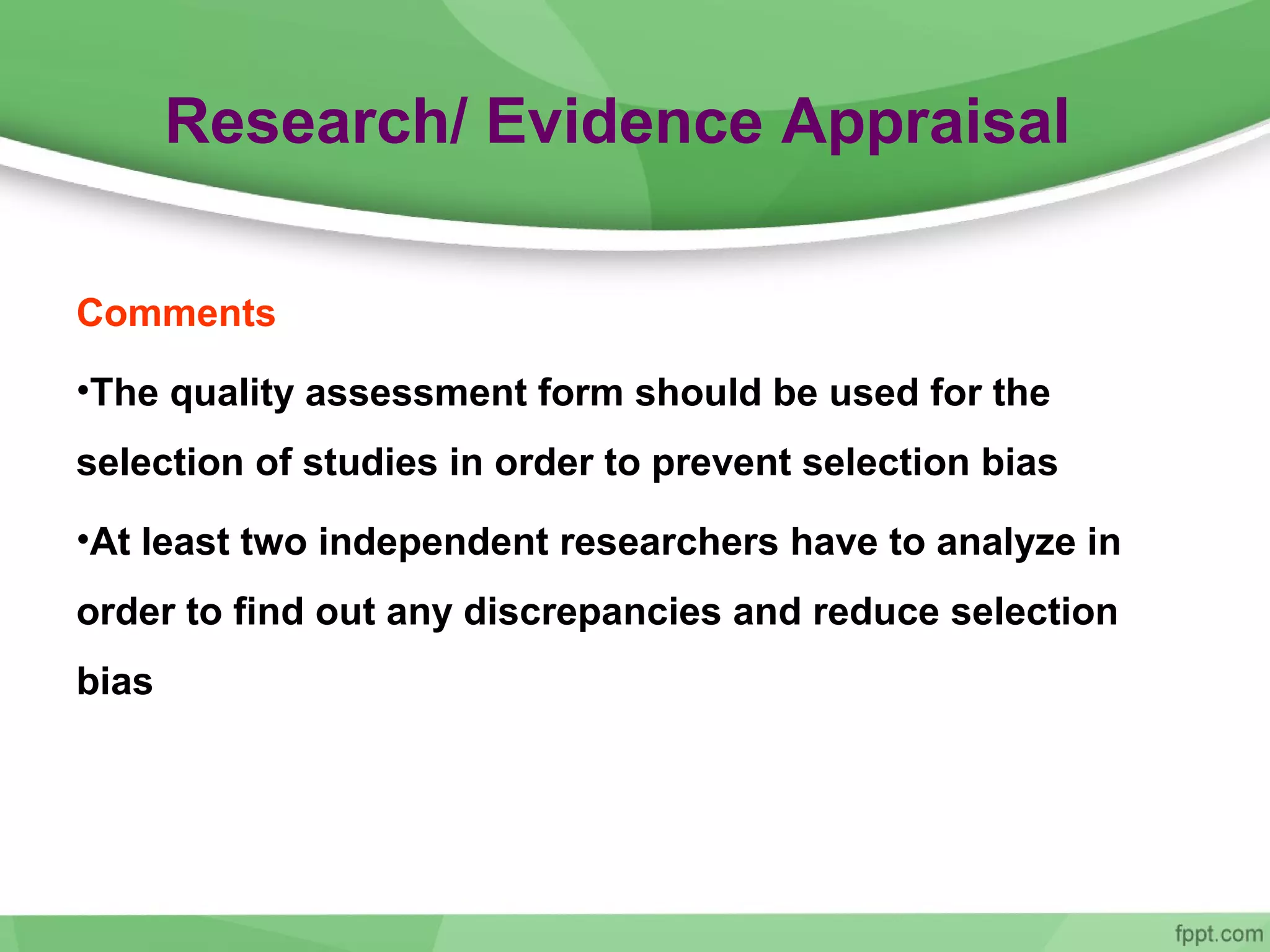 Research/ Evidence Appraisal

Comments

•The quality assessment form should be used for the selection of studies in order to prevent selection bias

•At least two independent researchers have to analyze in order to find out any discrepancies and reduce selection bias

fppt.com